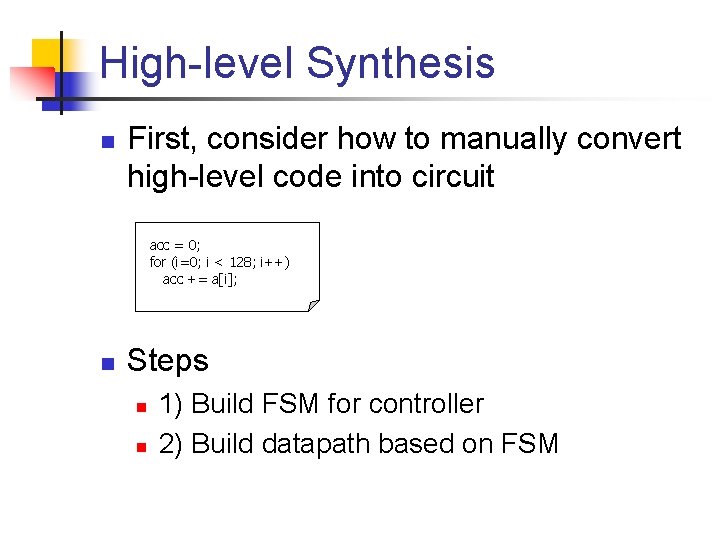 High-level Synthesis

First, consider how to manually convert high-level code into circuit

acc = 0;
for (i=0; i < 128; i++)
  acc += a[i];

Steps

1) Build FSM for controller

2) Build datapath based on FSM